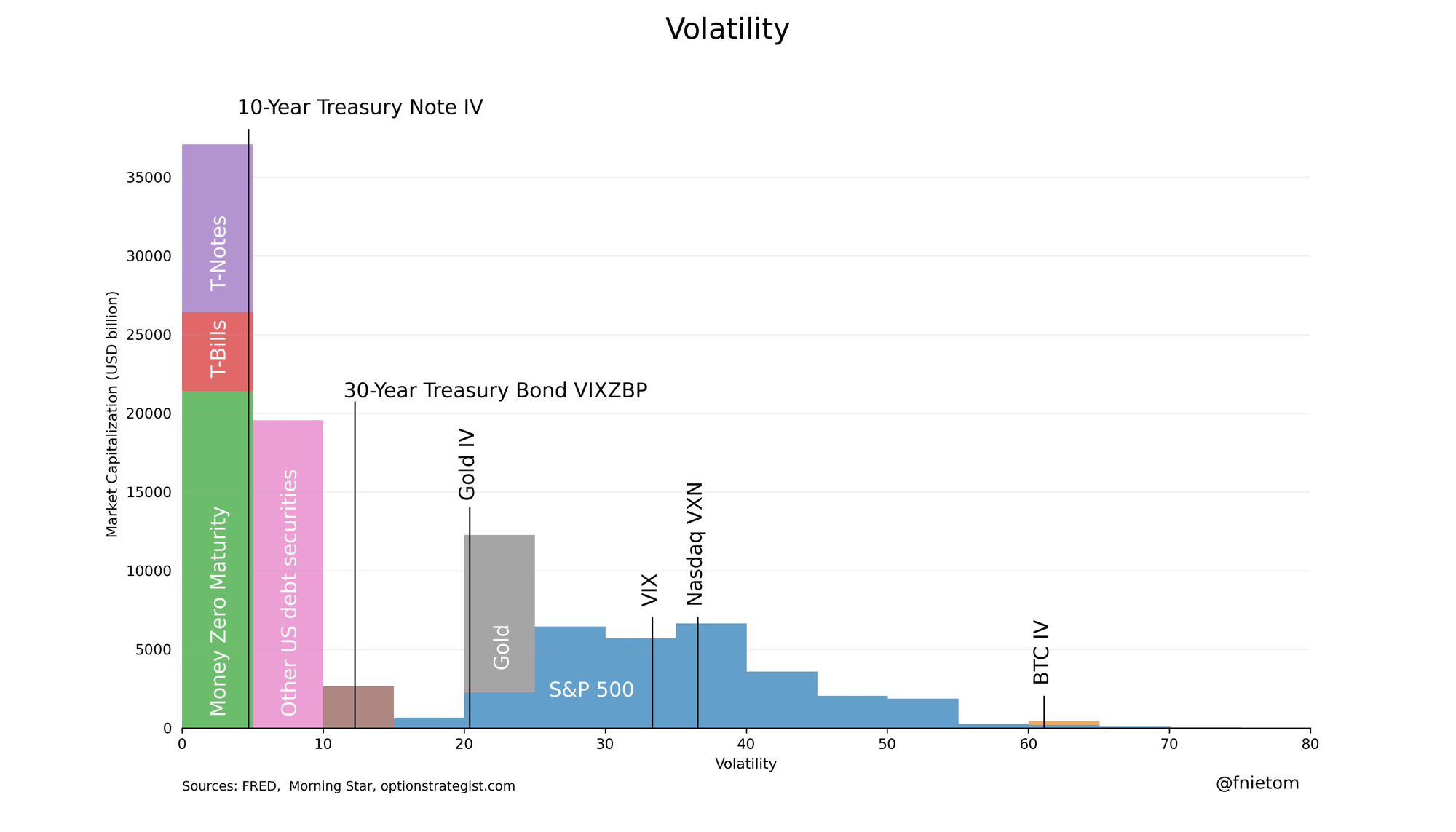 Volatility

10-Year Treasury Note IV

30-Year Treasury Bond VIXZBP

Gold IV

VIX

Nasdaq VXN

BTC IV

T-Notes

T-Bills

Money Zero Maturity

Other US debt securities

Gold

S&P 500

Market Capitalization (USD billion)

35000
30000
25000
20000
15000
10000
5000
0

0 10 20 30 40 50 60 70 80

Volatility

Sources: FRED, Morning Star, optionstrategist.com

@fnietom